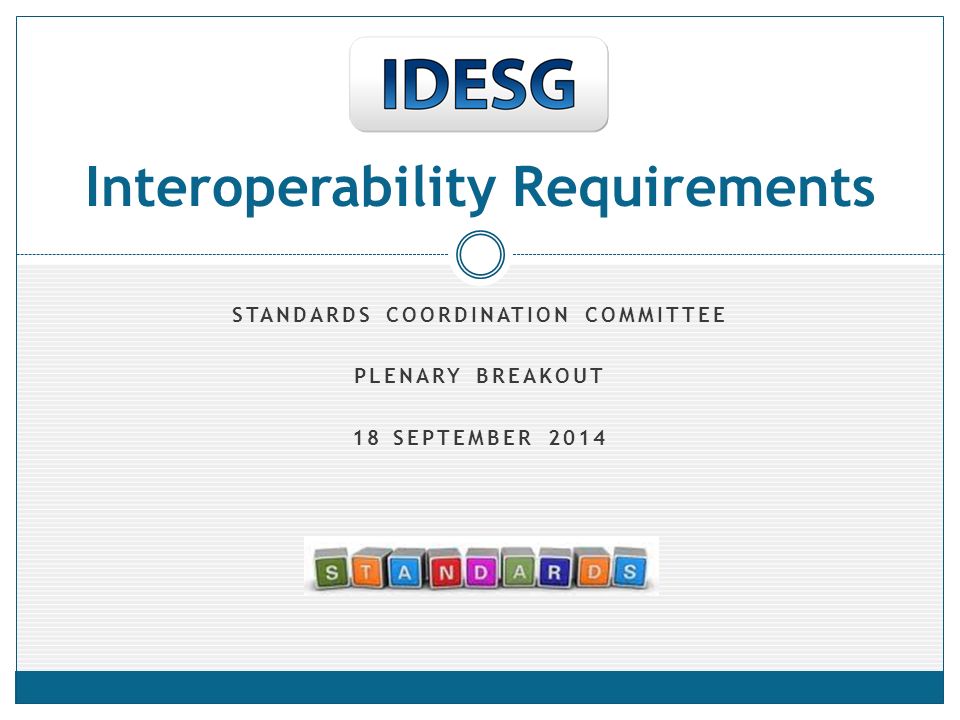 IDESG

Interoperability Requirements

STANDARDS COORDINATION COMMITTEE

PLENARY BREAKOUT

18 SEPTEMBER 2014

STANDARDS